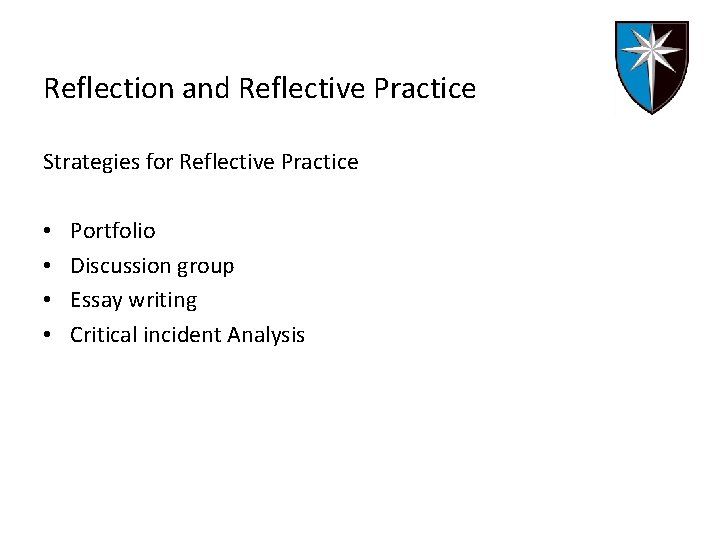 Reflection and Reflective Practice

Strategies for Reflective Practice

• Portfolio
• Discussion group
• Essay writing
• Critical incident Analysis